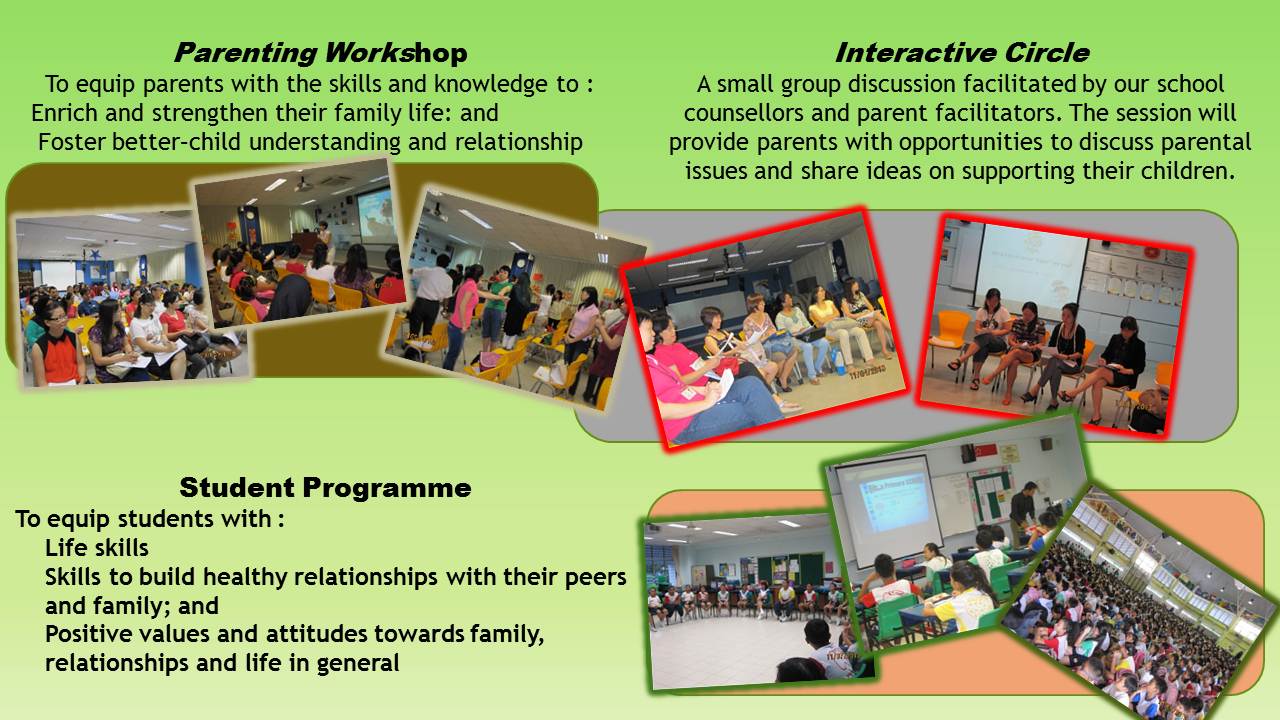 Parenting Workshop
To equip parents with the skills and knowledge to :
Enrich and strengthen their family life: and
Foster better-child understanding and relationship

Interactive Circle
A small group discussion facilitated by our school counsellors and parent facilitators. The session will provide parents with opportunities to discuss parental issues and share ideas on supporting their children.

Student Programme
To equip students with :
Life skills
Skills to build healthy relationships with their peers and family; and
Positive values and attitudes towards family, relationships and life in general